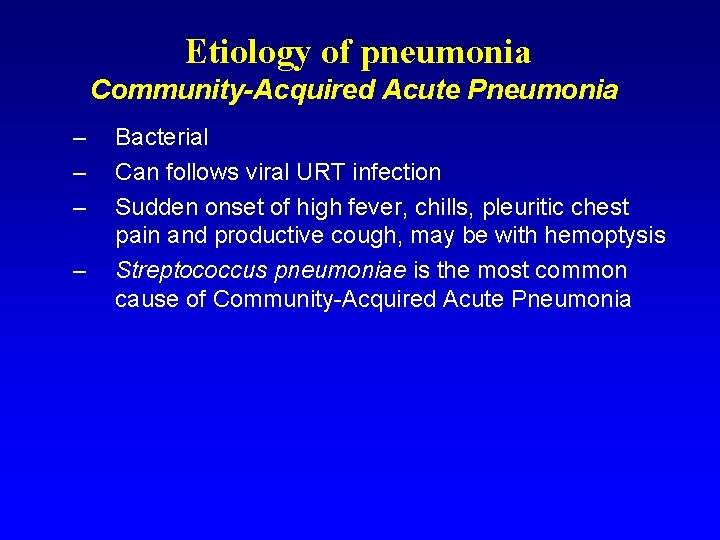 Etiology of pneumonia
Community-Acquired Acute Pneumonia

– Bacterial
– Can follows viral URT infection
– Sudden onset of high fever, chills, pleuritic chest pain and productive cough, may be with hemoptysis
– Streptococcus pneumoniae is the most common cause of Community-Acquired Acute Pneumonia